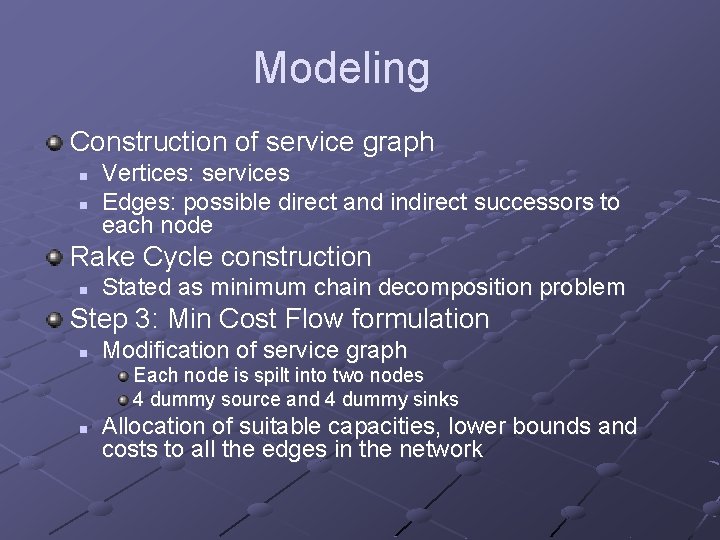 Modeling

Construction of service graph

Vertices: services

Edges: possible direct and indirect successors to each node

Rake Cycle construction

Stated as minimum chain decomposition problem

Step 3: Min Cost Flow formulation

Modification of service graph

Each node is spilt into two nodes

4 dummy source and 4 dummy sinks

Allocation of suitable capacities, lower bounds and costs to all the edges in the network